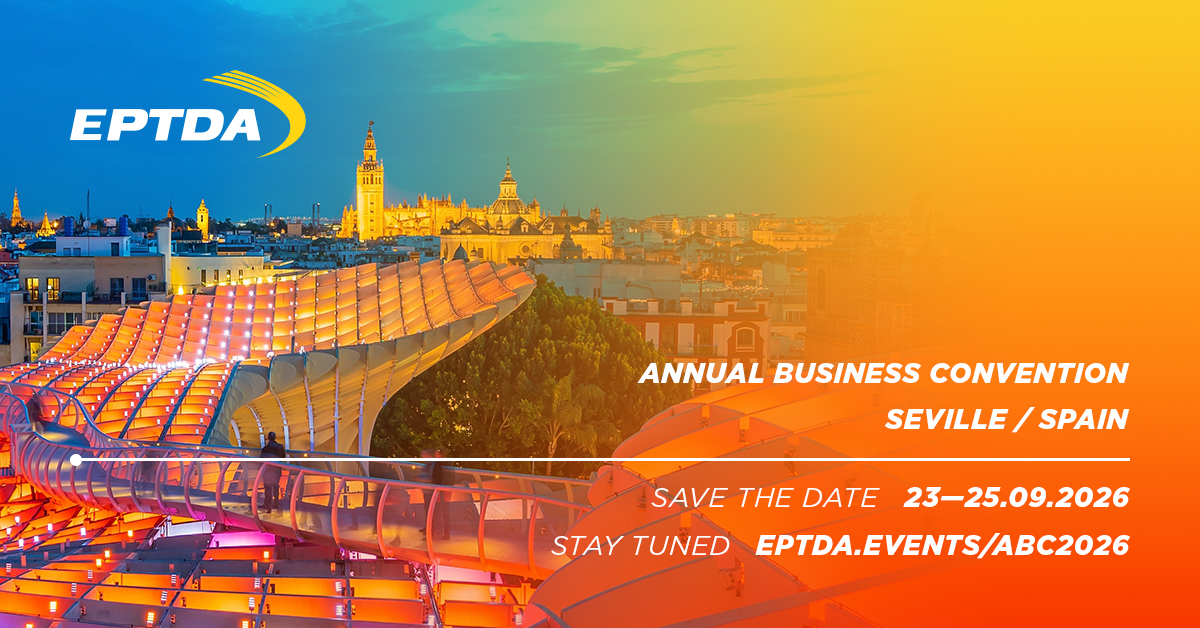 EPTDA

ANNUAL BUSINESS CONVENTION
SEVILLE / SPAIN

SAVE THE DATE 23—25.09.2026
STAY TUNED EPTDA.EVENTS/ABC2026